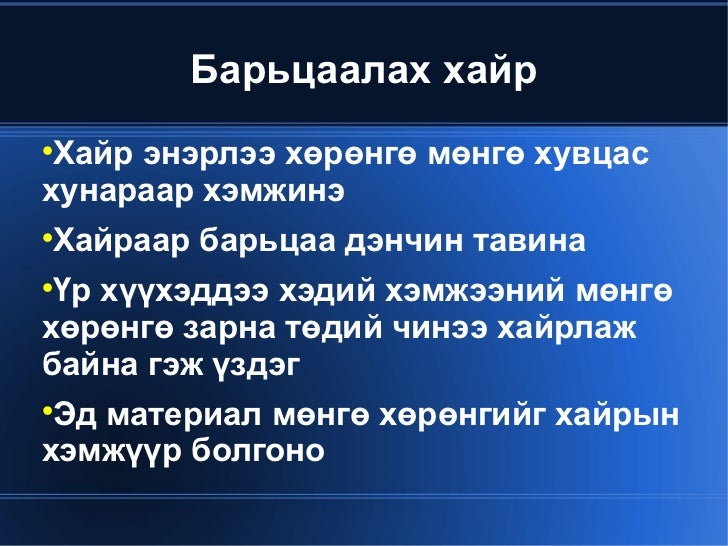 Барьцаалах хайр

•Хайр энэрлээ хөрөнгө мөнгө хувцас хунараар хэмжинэ

•Хайраар барьцаа дэнчин тавина

•Үр хүүхэддээ хэдий хэмжээний мөнгө хөрөнгө зарна төдий чинээ хайрлаж байна гэж үздэг

•Эд материал мөнгө хөрөнгийг хайрын хэмжүүр болгоно